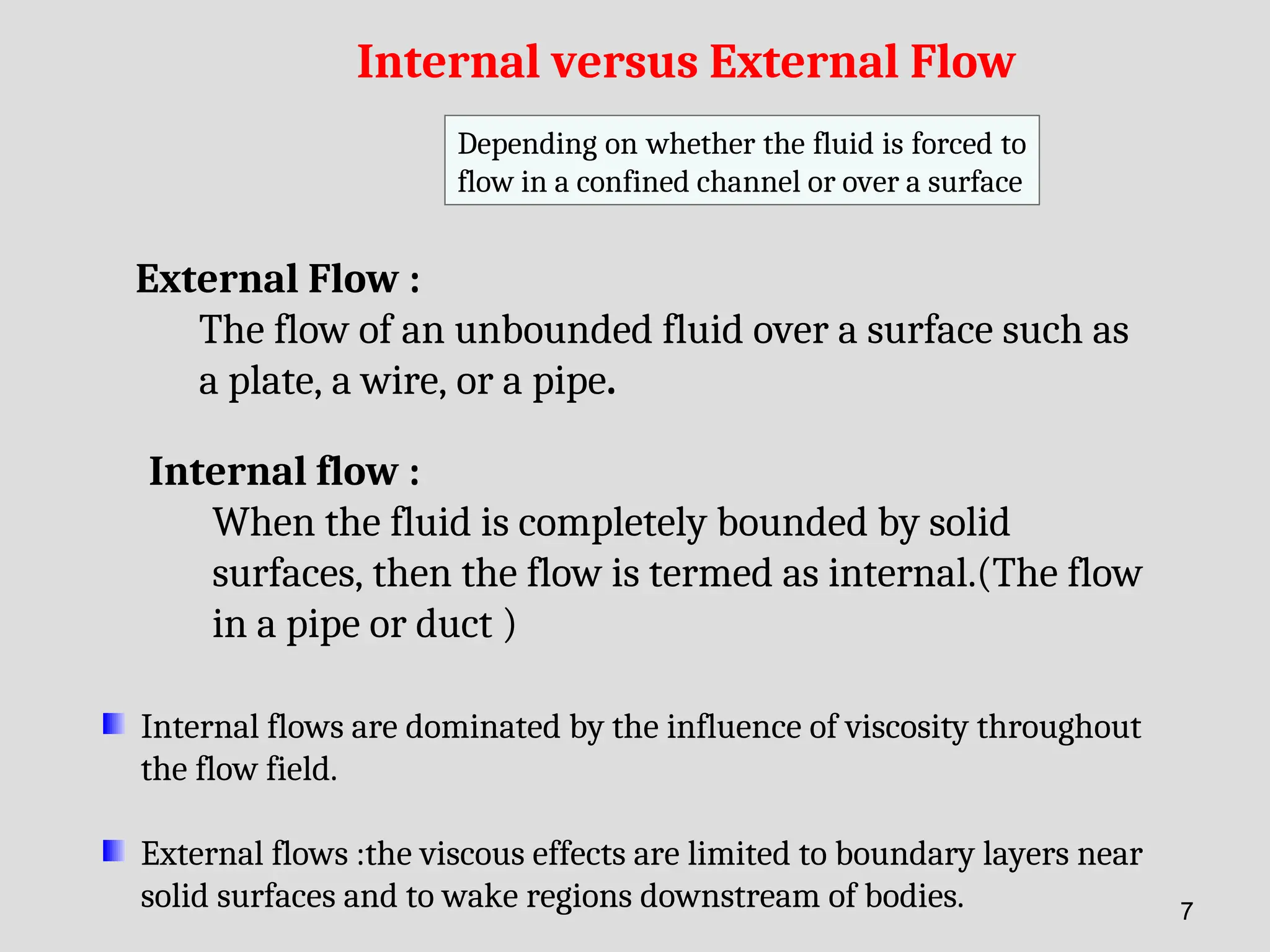 Internal versus External Flow

Depending on whether the fluid is forced to flow in a confined channel or over a surface

External Flow :

The flow of an unbounded fluid over a surface such as a plate, a wire, or a pipe.

Internal flow :

When the fluid is completely bounded by solid surfaces, then the flow is termed as internal.(The flow in a pipe or duct )

Internal flows are dominated by the influence of viscosity throughout the flow field.

External flows :the viscous effects are limited to boundary layers near solid surfaces and to wake regions downstream of bodies.

7